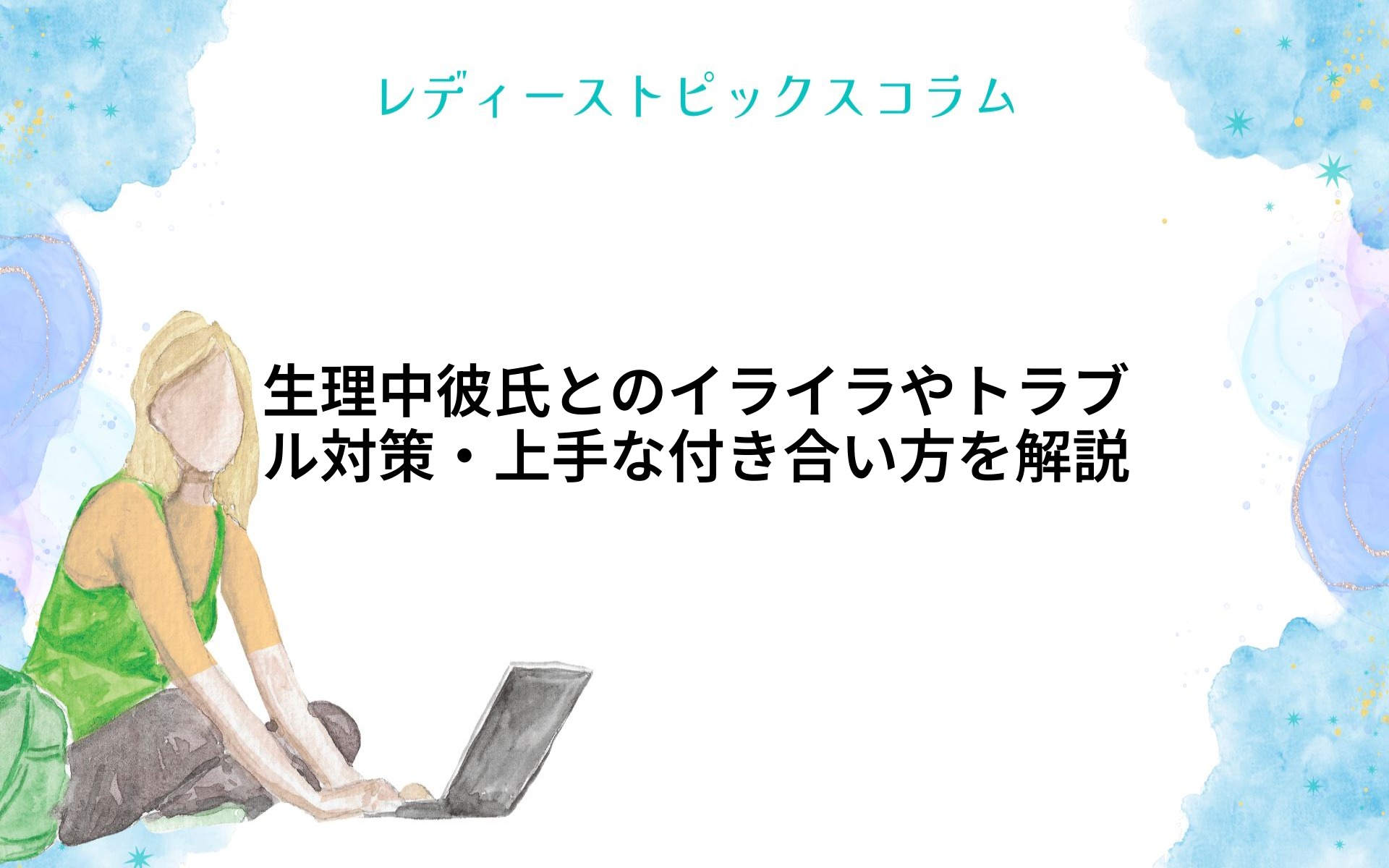 レディーストピックスコラム

生理中彼氏とのイライラやトラブル対策・上手な付き合い方を解説